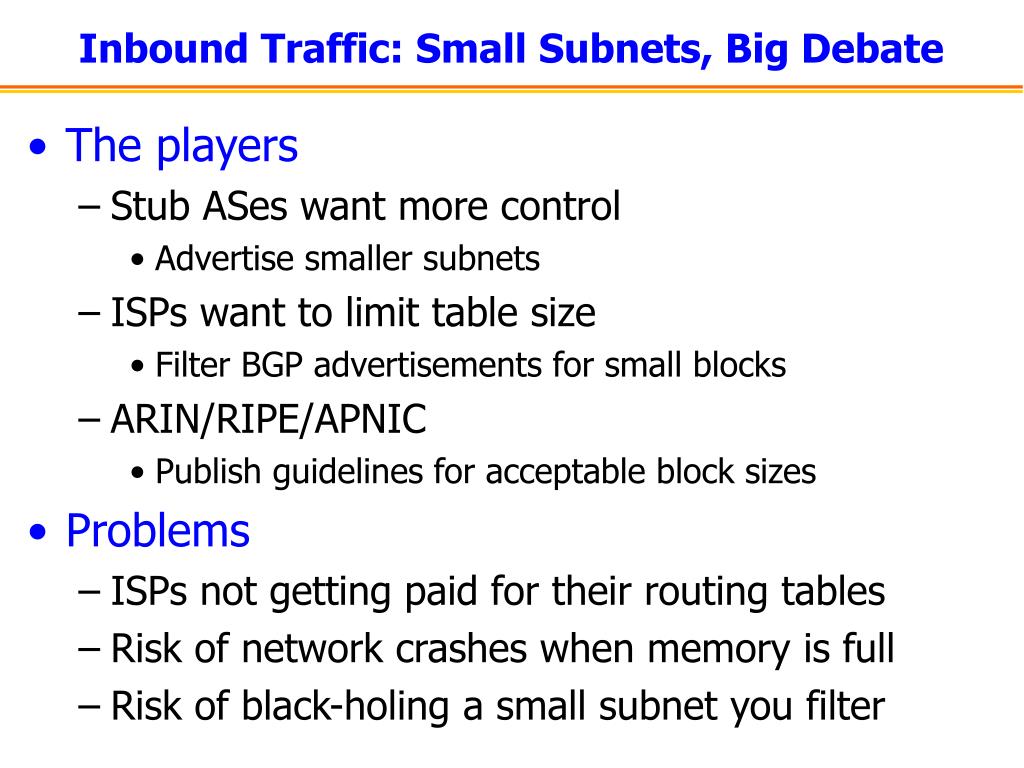 Inbound Traffic: Small Subnets, Big Debate

• The players
– Stub ASes want more control
• Advertise smaller subnets
– ISPs want to limit table size
• Filter BGP advertisements for small blocks
– ARIN/RIPE/APNIC
• Publish guidelines for acceptable block sizes
• Problems
– ISPs not getting paid for their routing tables
– Risk of network crashes when memory is full
– Risk of black-holing a small subnet you filter